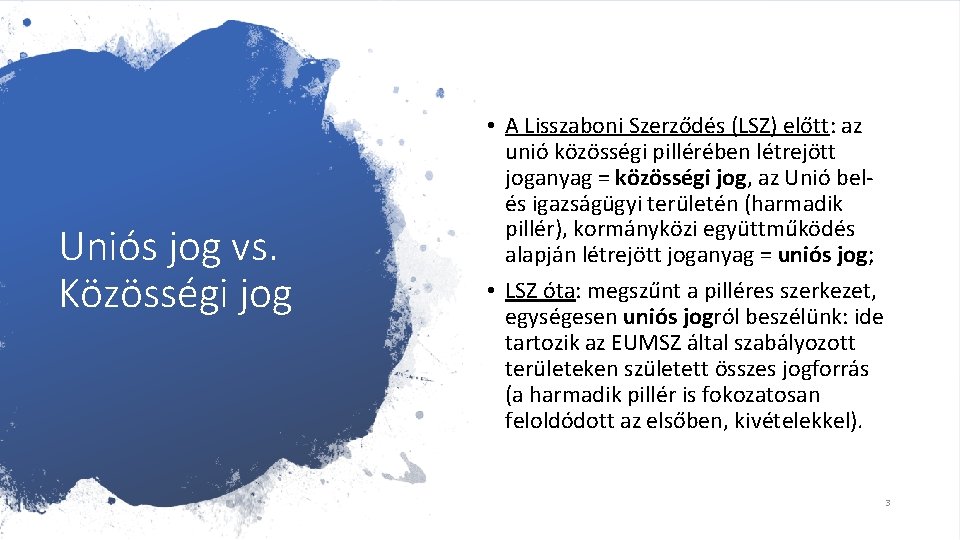 Uniós jog vs. Közösségi jog

• A Lisszaboni Szerződés (LSZ) előtt: az unió közösségi pillérében létrejött joganyag = közösségi jog, az Unió bel- és igazságügyi területén (harmadik pillér), kormányközi együttműködés alapján létrejött joganyag = uniós jog;

• LSZ óta: megszűnt a pilléres szerkezet, egységesen uniós jogról beszélünk: ide tartozik az EUMSZ által szabályozott területeken született összes jogforrás (a harmadik pillér is fokozatosan feloldódott az elsőben, kivételekkel).

3